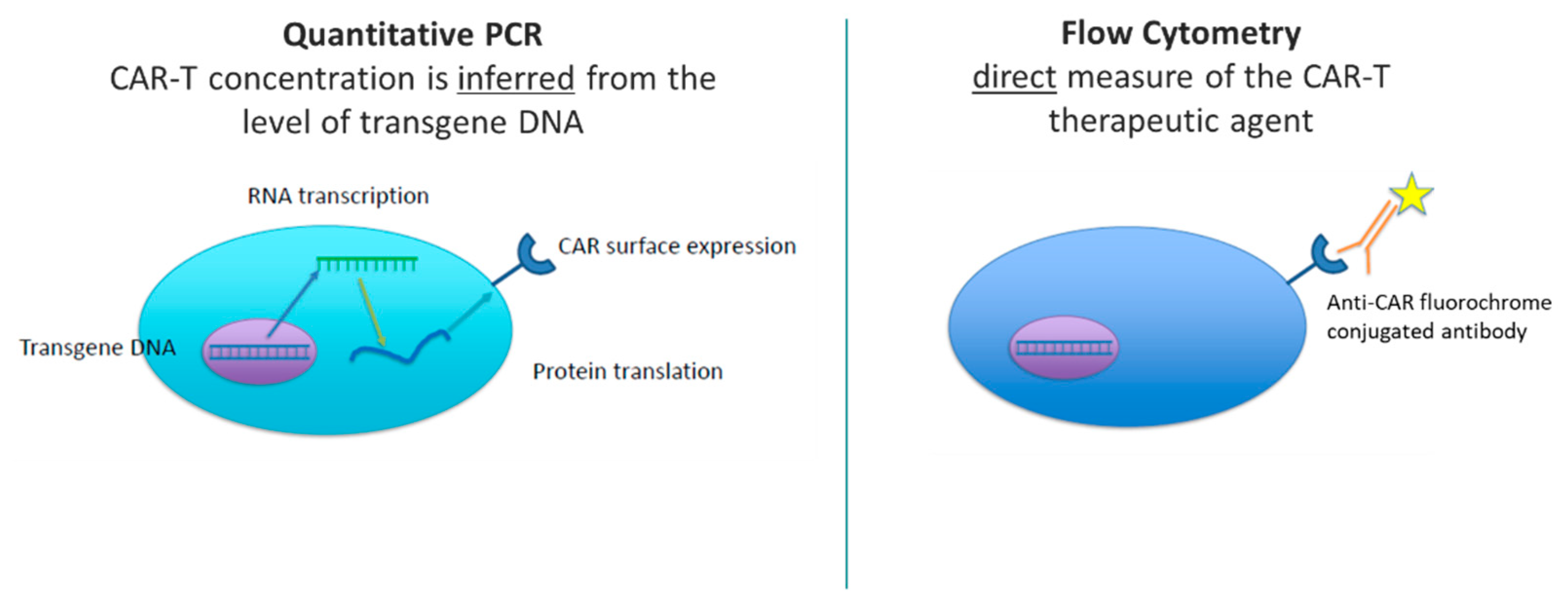 Quantitative PCR
CAR-T concentration is inferred from the level of transgene DNA

RNA transcription
CAR surface expression
Transgene DNA
Protein translation

Flow Cytometry
direct measure of the CAR-T therapeutic agent

Anti-CAR fluorochrome conjugated antibody